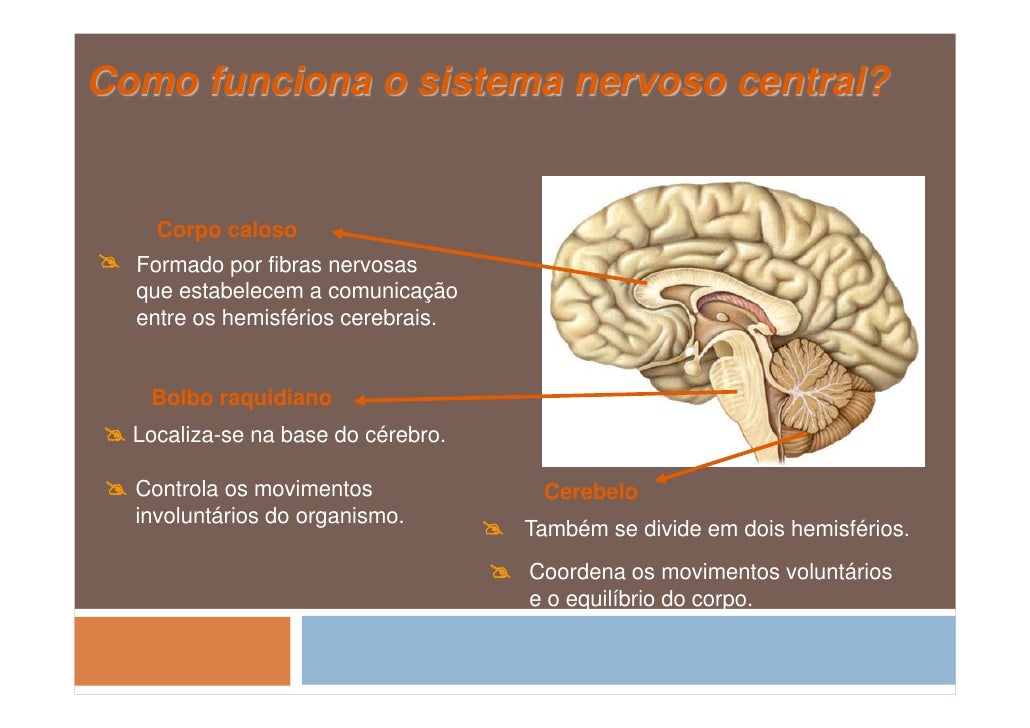 Como funciona o sistema nervoso central?

Corpo caloso

Formado por fibras nervosas que estabelecem a comunicação entre os hemisférios cerebrais.

Bolbo raquidiano

Localiza-se na base do cérebro.

Controla os movimentos involuntários do organismo.

Cerebelo

Também se divide em dois hemisférios.

Coordena os movimentos voluntários e o equilíbrio do corpo.